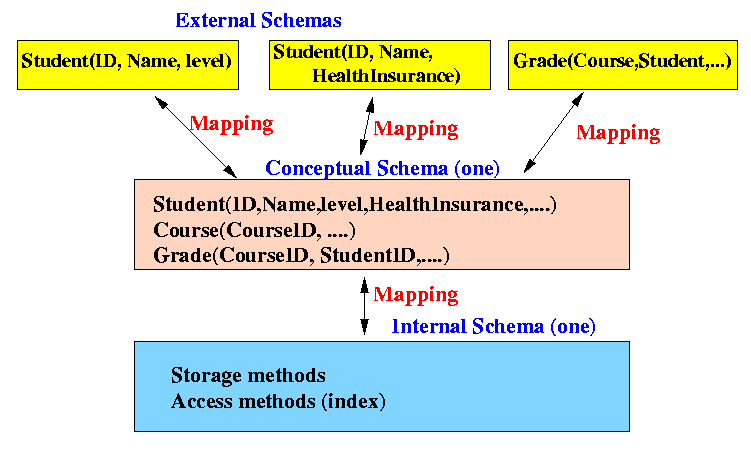 External Schemas

Student(ID, Name, level)

Student(ID, Name, HealthInsurance)

Grade(Course,Student,...)

Mapping

Mapping

Mapping

Conceptual Schema (one)

Student(ID,Name,level,HealthInsurance,....)
Course(CourseID, ....)
Grade(CourseID, StudentID,....)

Mapping

Internal Schema (one)

Storage methods
Access methods (index)